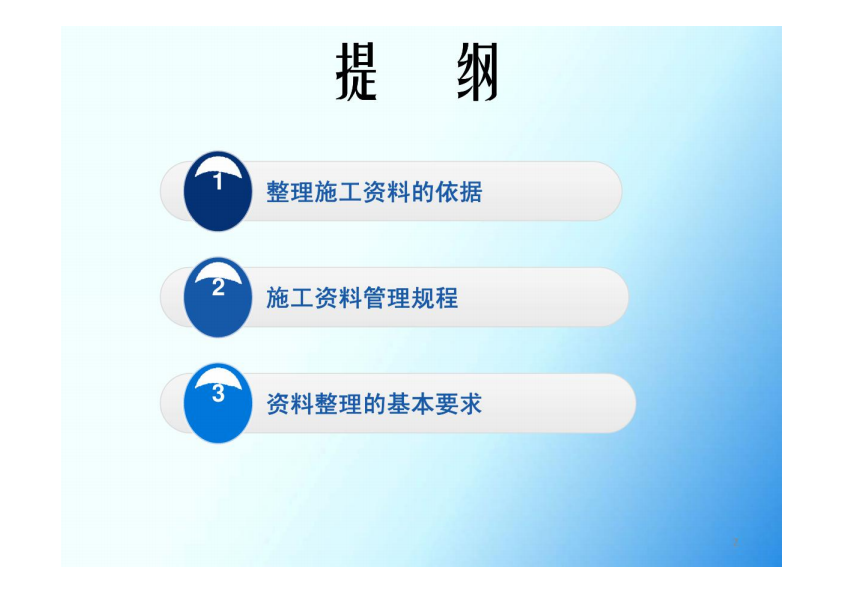 提 纲

1 整理施工资料的依据

2 施工资料管理规程

3 资料整理的基本要求

2